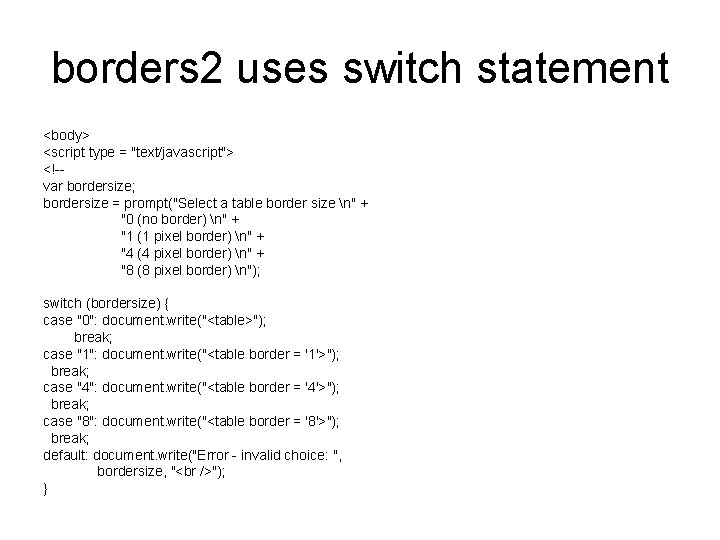 borders2 uses switch statement

<body>
<script type = "text/javascript">
<!--
var bordersize;
bordersize = prompt("Select a table border size \n" +
"0 (no border) \n" +
"1 (1 pixel border) \n" +
"4 (4 pixel border) \n" +
"8 (8 pixel border) \n");

switch (bordersize) {
case "0": document.write("<table>");
break;
case "1": document.write("<table border = '1'>");
break;
case "4": document.write("<table border = '4'>");
break;
case "8": document.write("<table border = '8'>");
break;
default: document.write("Error - invalid choice: ",
bordersize, "<br />");
}